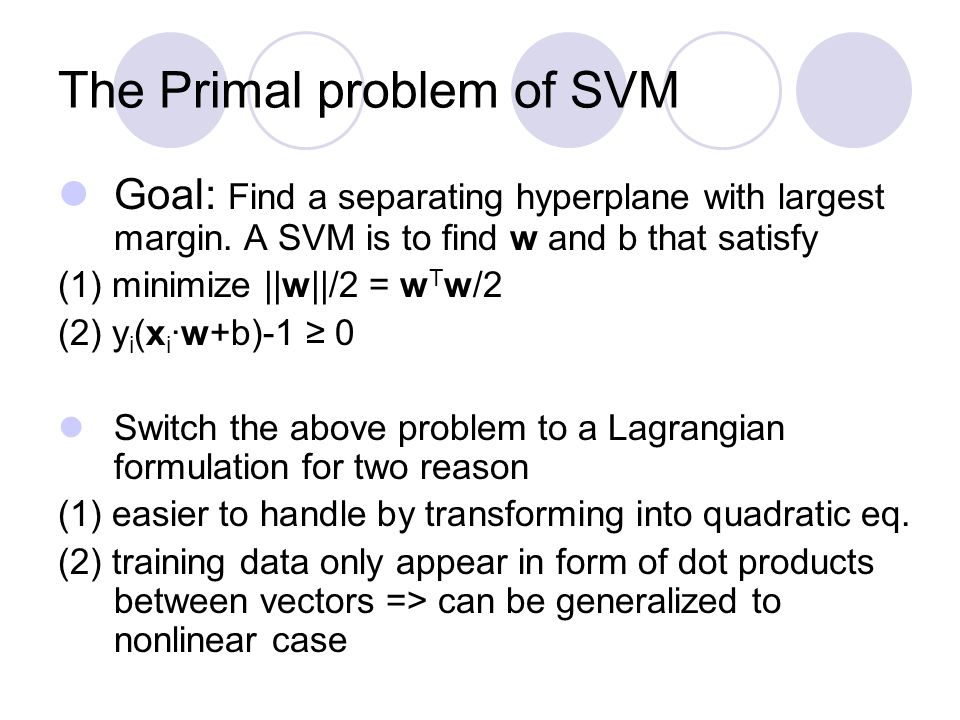 The Primal problem of SVM

Goal: Find a separating hyperplane with largest margin. A SVM is to find **w** and b that satisfy

(1) minimize $||\mathbf{w}||/2 = \mathbf{w}^T\mathbf{w}/2$

(2) $y_i(\mathbf{x}_i \cdot \mathbf{w}+b)-1 \geq 0$

Switch the above problem to a Lagrangian formulation for two reason

(1) easier to handle by transforming into quadratic eq.

(2) training data only appear in form of dot products between vectors => can be generalized to nonlinear case